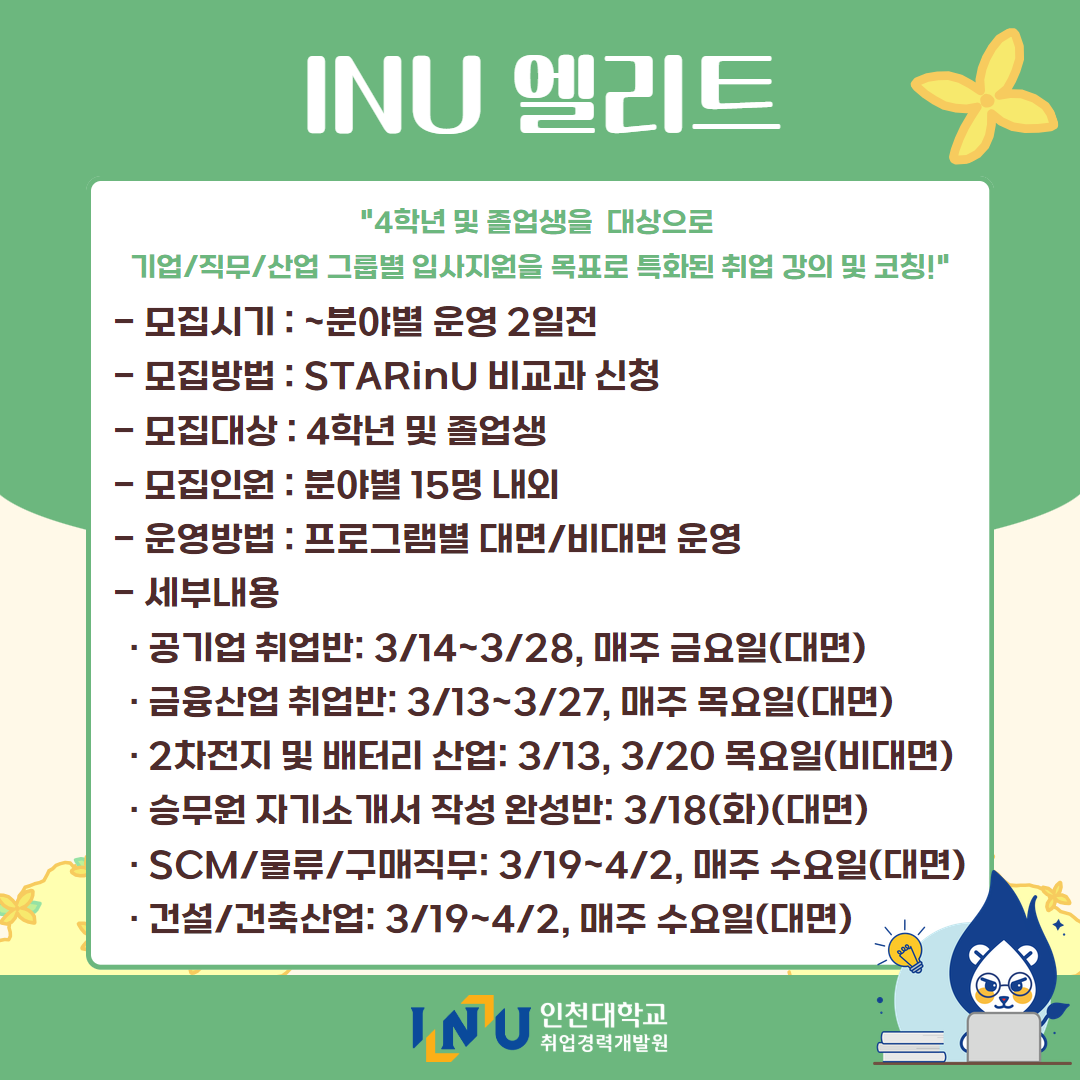 INU 엘리트

"4학년 및 졸업생을 대상으로
기업/직무/산업 그룹별 입사지원을 목표로 특화된 취업 강의 및 코칭!"

- 모집시기 : ~분야별 운영 2일전
- 모집방법 : STARinU 비교과 신청
- 모집대상 : 4학년 및 졸업생
- 모집인원 : 분야별 15명 내외
- 운영방법 : 프로그램별 대면/비대면 운영
- 세부내용
· 공기업 취업반: 3/14~3/28, 매주 금요일(대면)
· 금융산업 취업반: 3/13~3/27, 매주 목요일(대면)
· 2차전지 및 배터리 산업: 3/13, 3/20 목요일(비대면)
· 승무원 자기소개서 작성 완성반: 3/18(화)(대면)
· SCM/물류/구매직무: 3/19~4/2, 매주 수요일(대면)
· 건설/건축산업: 3/19~4/2, 매주 수요일(대면)

INU 인천대학교 취업경력개발원